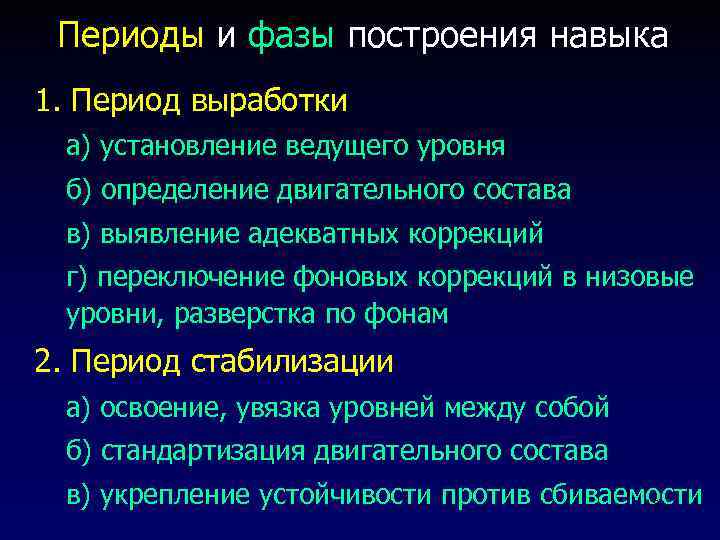 Периоды и фазы построения навыка

1. Период выработки

а) установление ведущего уровня

б) определение двигательного состава

в) выявление адекватных коррекций

г) переключение фоновых коррекций в низовые уровни, разверстка по фонам

2. Период стабилизации

а) освоение, увязка уровней между собой

б) стандартизация двигательного состава

в) укрепление устойчивости против сбиваемости